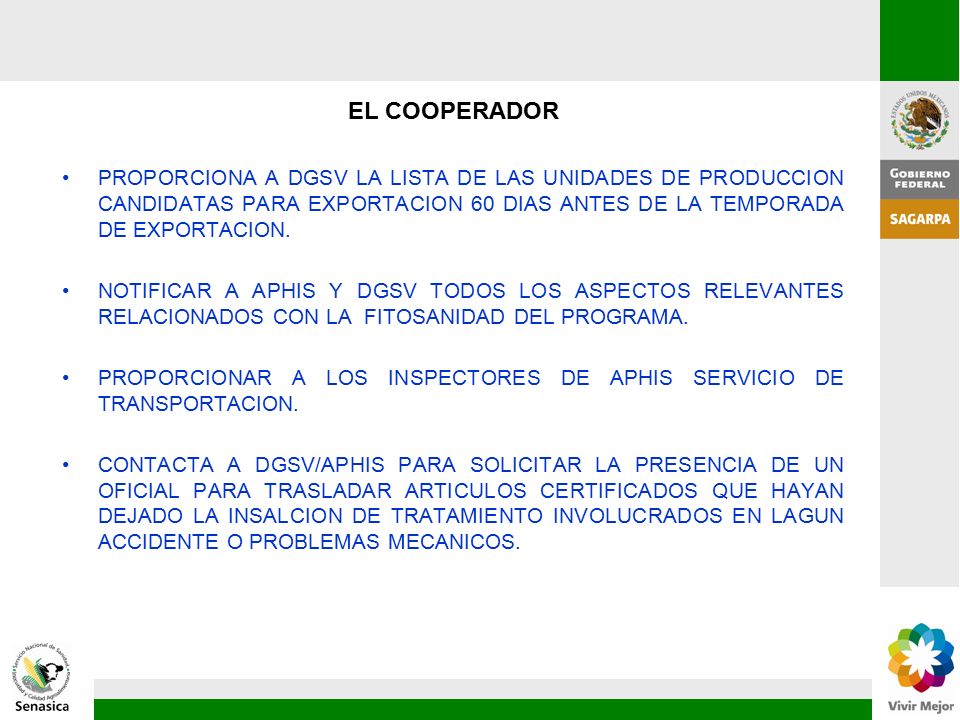 EL COOPERADOR

• PROPORCIONA A DGSV LA LISTA DE LAS UNIDADES DE PRODUCCION CANDIDATAS PARA EXPORTACION 60 DIAS ANTES DE LA TEMPORADA DE EXPORTACION.

• NOTIFICAR A APHIS Y DGSV TODOS LOS ASPECTOS RELEVANTES RELACIONADOS CON LA FITOSANIDAD DEL PROGRAMA.

• PROPORCIONAR A LOS INSPECTORES DE APHIS SERVICIO DE TRANSPORTACION.

• CONTACTA A DGSV/APHIS PARA SOLICITAR LA PRESENCIA DE UN OFICIAL PARA TRASLADAR ARTICULOS CERTIFICADOS QUE HAYAN DEJADO LA INSALCION DE TRATAMIENTO INVOLUCRADOS EN LAGUN ACCIDENTE O PROBLEMAS MECANICOS.

ESTADOS UNIDOS MEXICANOS

GOBIERNO FEDERAL

SAGARPA

Servicio Nacional de Sanidad, Inocuidad y Calidad Agroalimentaria

Senasica

Vivir Mejor